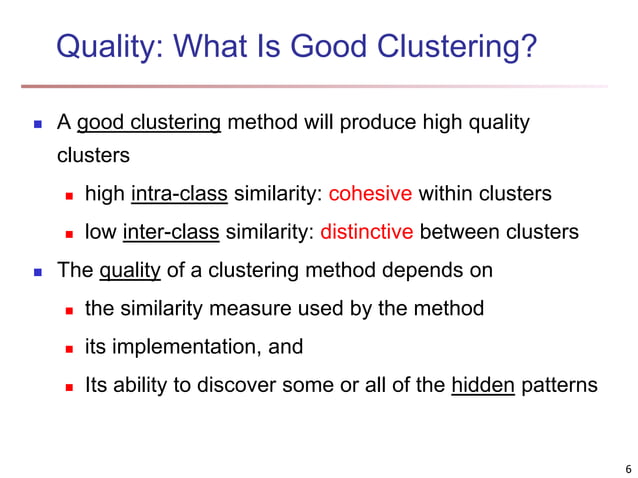 Quality: What Is Good Clustering?

- A good clustering method will produce high quality clusters
  - high intra-class similarity: cohesive within clusters
  - low inter-class similarity: distinctive between clusters
- The quality of a clustering method depends on
  - the similarity measure used by the method
  - its implementation, and
  - Its ability to discover some or all of the hidden patterns

6